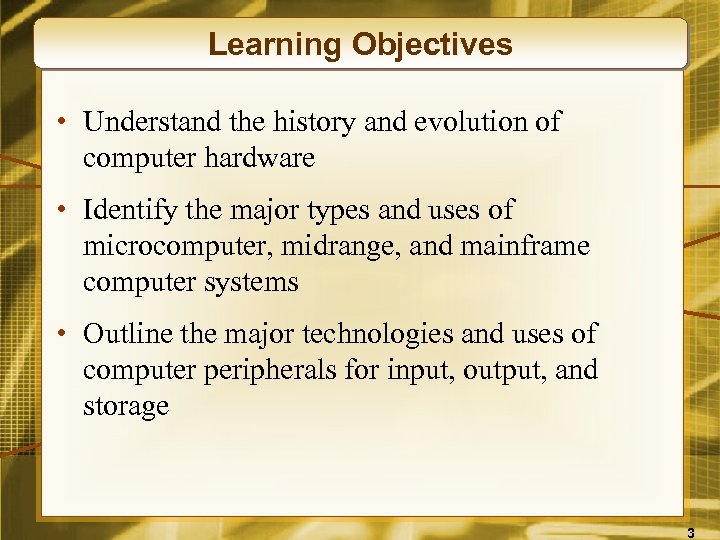 Learning Objectives

• Understand the history and evolution of computer hardware

• Identify the major types and uses of microcomputer, midrange, and mainframe computer systems

• Outline the major technologies and uses of computer peripherals for input, output, and storage

3